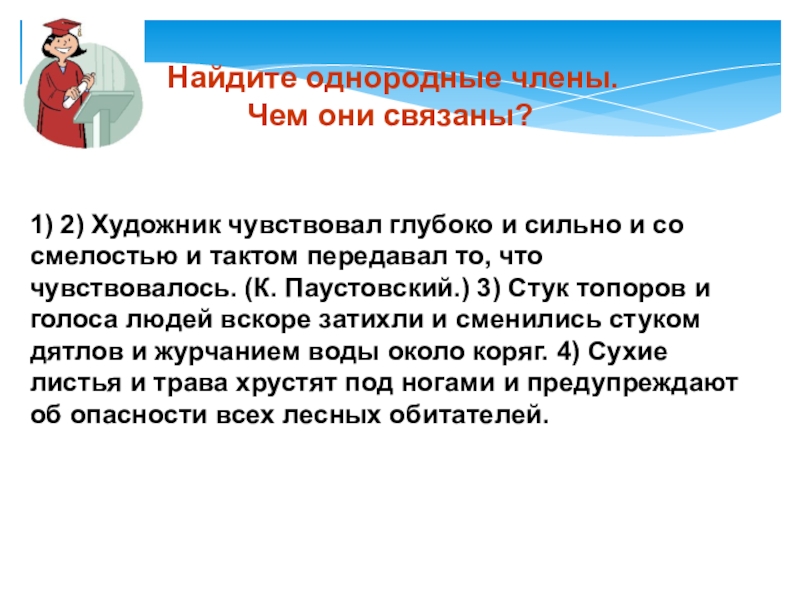 Найдите однородные члены.
Чем они связаны?

1) 2) Художник чувствовал глубоко и сильно и со смелостью и тактом передавал то, что чувствовалось. (К. Паустовский.) 3) Стук топоров и голоса людей вскоре затихли и сменились стуком дятлов и журчанием воды около коряг. 4) Сухие листья и трава хрустят под ногами и предупреждают об опасности всех лесных обитателей.